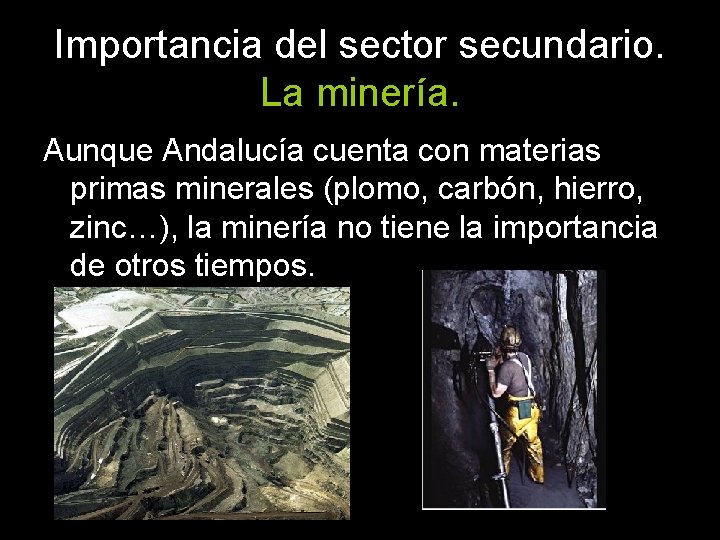 Importancia del sector secundario. La minería.

Aunque Andalucía cuenta con materias primas minerales (plomo, carbón, hierro, zinc…), la minería no tiene la importancia de otros tiempos.